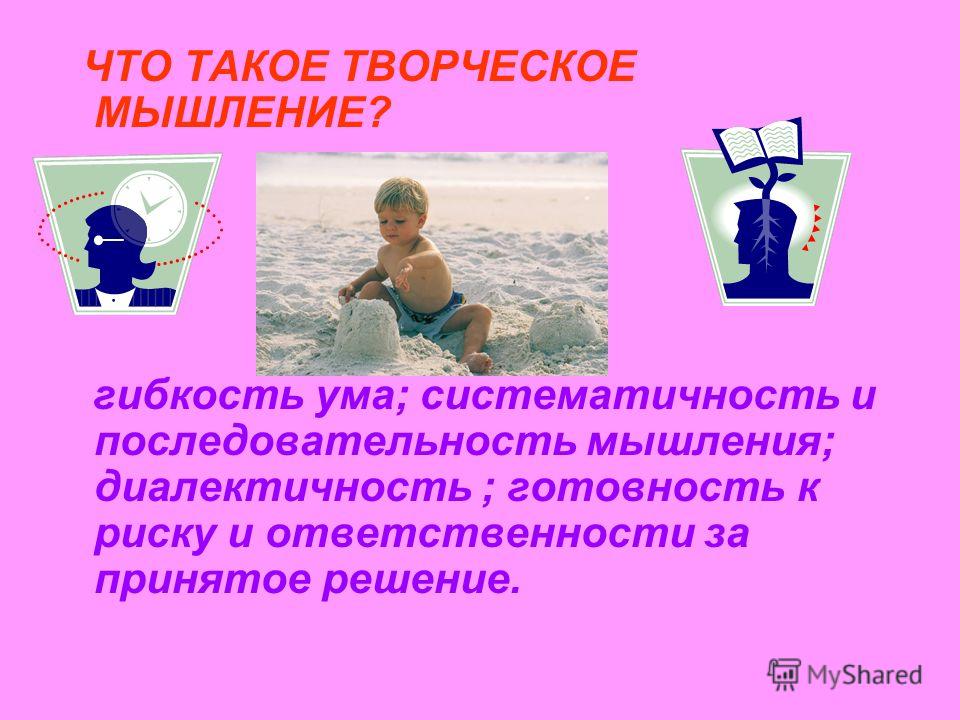 ЧТО ТАКОЕ ТВОРЧЕСКОЕ МЫШЛЕНИЕ?

гибкость ума; систематичность и последовательность мышления; диалектичность ; готовность к риску и ответственности за принятое решение.

MyShared